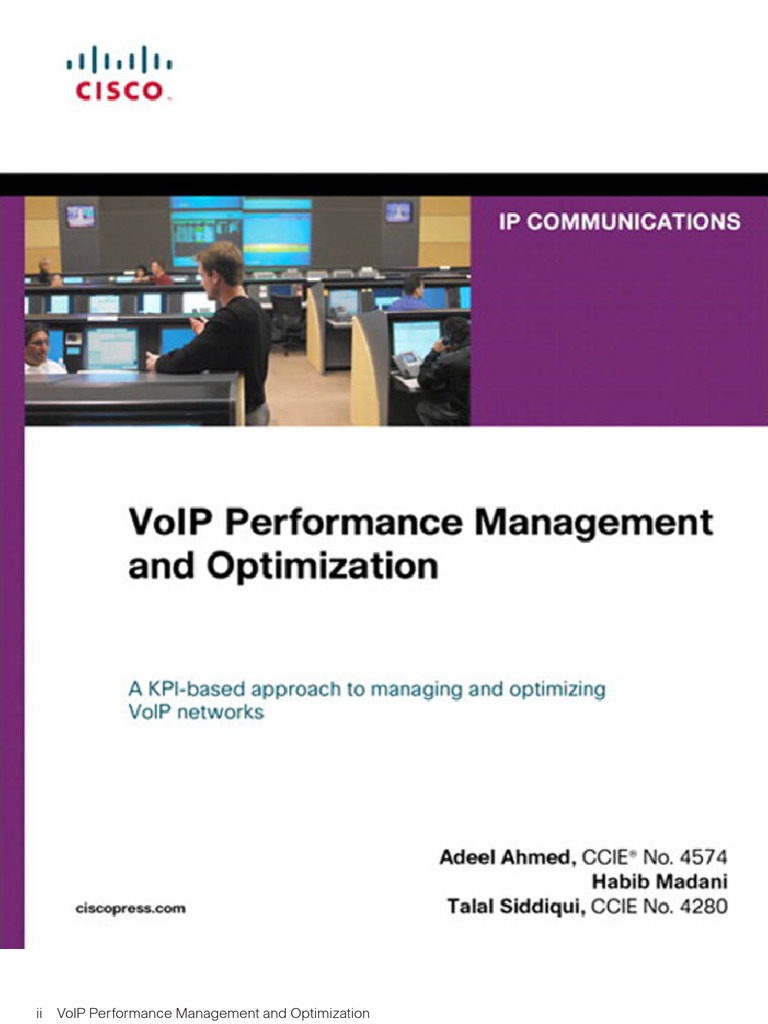 CISCO

IP COMMUNICATIONS

VoIP Performance Management and Optimization

A KPI-based approach to managing and optimizing VoIP networks

Adeel Ahmed, CCIE® No. 4574
Habib Madani
Talal Siddiqui, CCIE No. 4280

ciscopress.com

ii VoIP Performance Management and Optimization